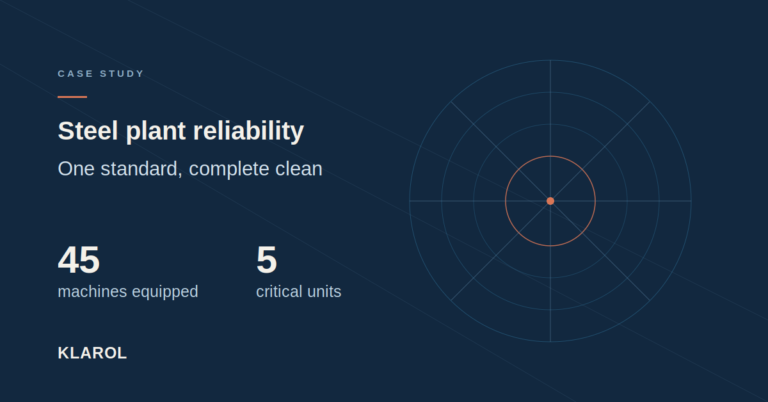 CASE STUDY

Steel plant reliability

One standard, complete clean

45
machines equipped

5
critical units

KLAROL